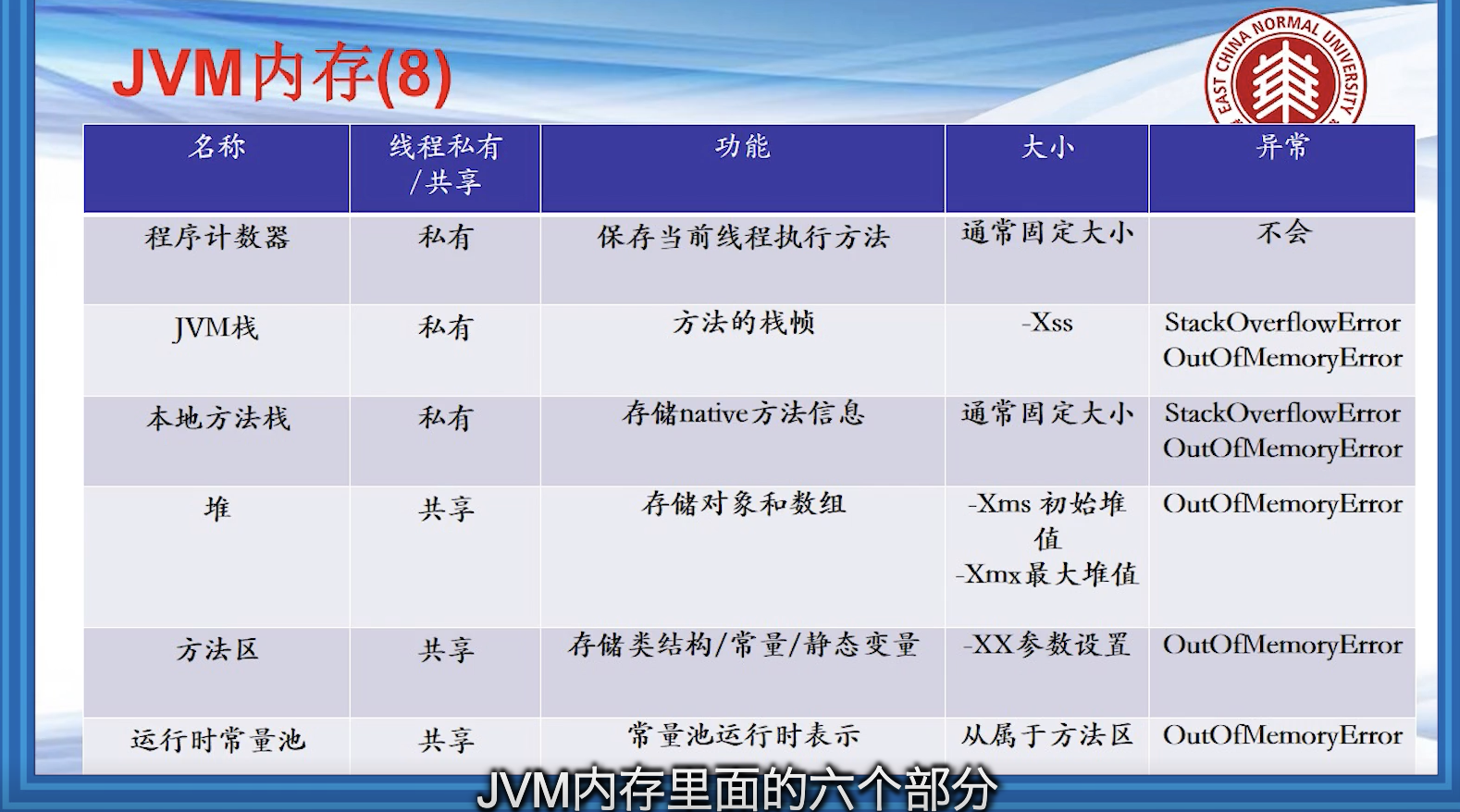 JVM内存(8)

EAST CHINA NORMAL UNIVERSITY

| 名称 | 线程私有/共享 | 功能 | 大小 | 异常 |
|---|---|---|---|---|
| 程序计数器 | 私有 | 保存当前线程执行方法 | 通常固定大小 | 不会 |
| JVM栈 | 私有 | 方法的栈帧 | -Xss | StackOverflowError OutOfMemoryError |
| 本地方法栈 | 私有 | 存储native方法信息 | 通常固定大小 | StackOverflowError OutOfMemoryError |
| 堆 | 共享 | 存储对象和数组 | -Xms 初始堆值 -Xmx最大堆值 | OutOfMemoryError |
| 方法区 | 共享 | 存储类结构/常量/静态变量 | -XX参数设置 | OutOfMemoryError |
| 运行时常量池 | 共享 | 常量池运行时表示 | 从属于方法区 | OutOfMemoryError |

JVM内存里面的六个部分